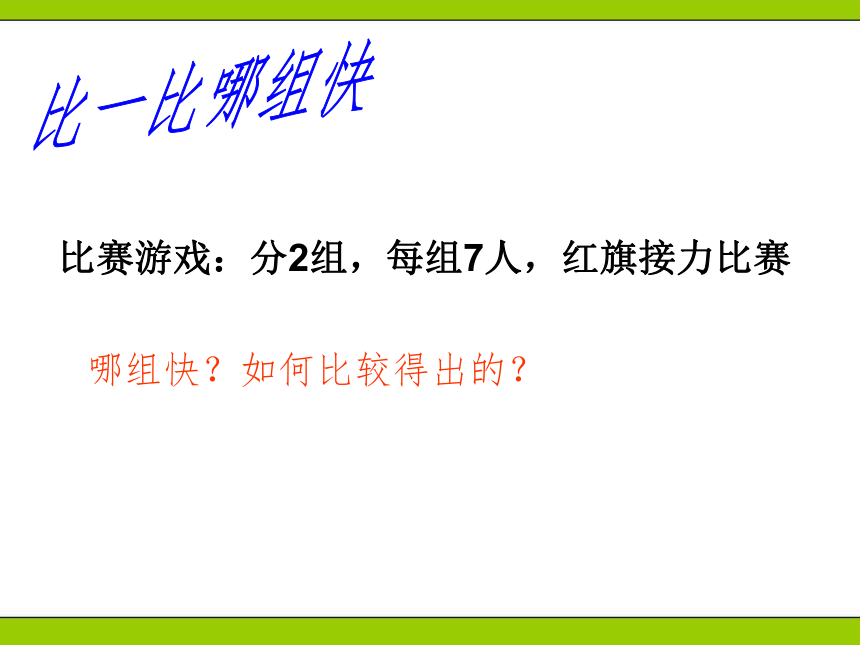 比一比哪组快

比赛游戏：分2组，每组7人，红旗接力比赛

哪组快？如何比较得出的？